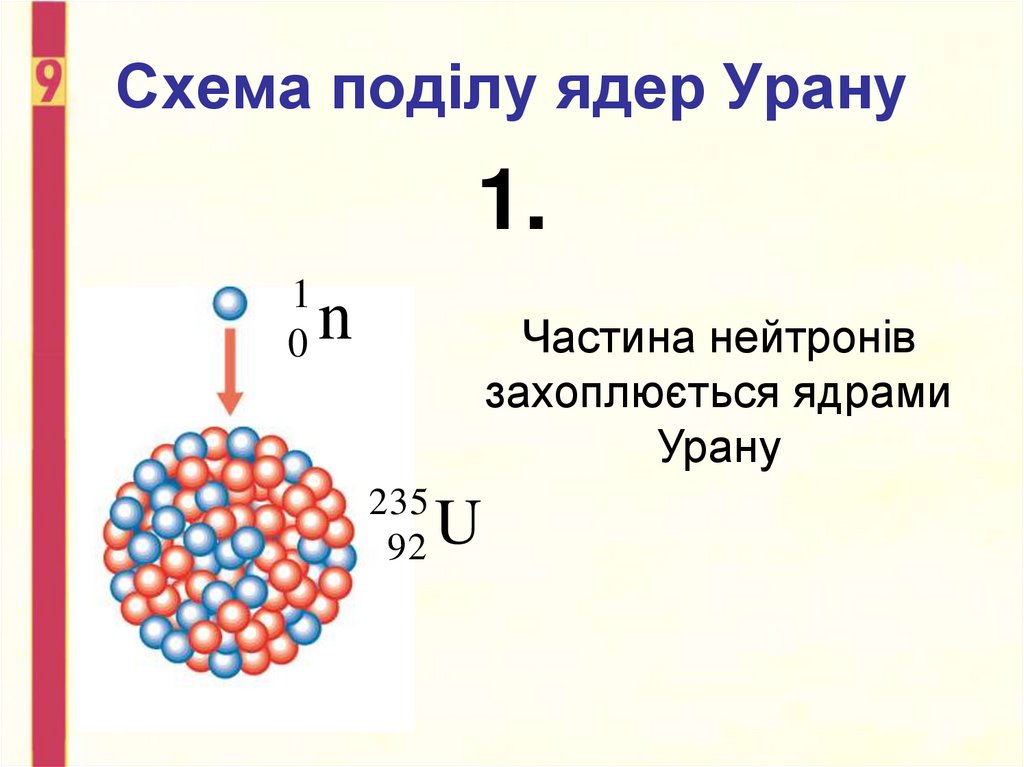 9

Схема поділу ядер Урану

1.

$^{1}_{0}n$

Частина нейтронів захоплюється ядрами Урану

$^{235}_{92}U$